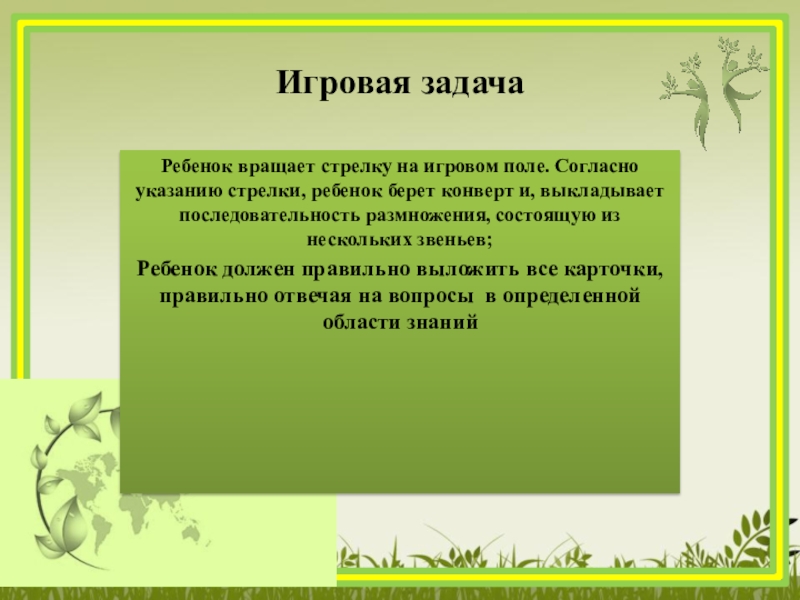 Игровая задача

Ребенок вращает стрелку на игровом поле. Согласно указанию стрелки, ребенок берет конверт и, выкладывает последовательность размножения, состоящую из нескольких звеньев;

Ребенок должен правильно выложить все карточки, правильно отвечая на вопросы в определенной области знаний